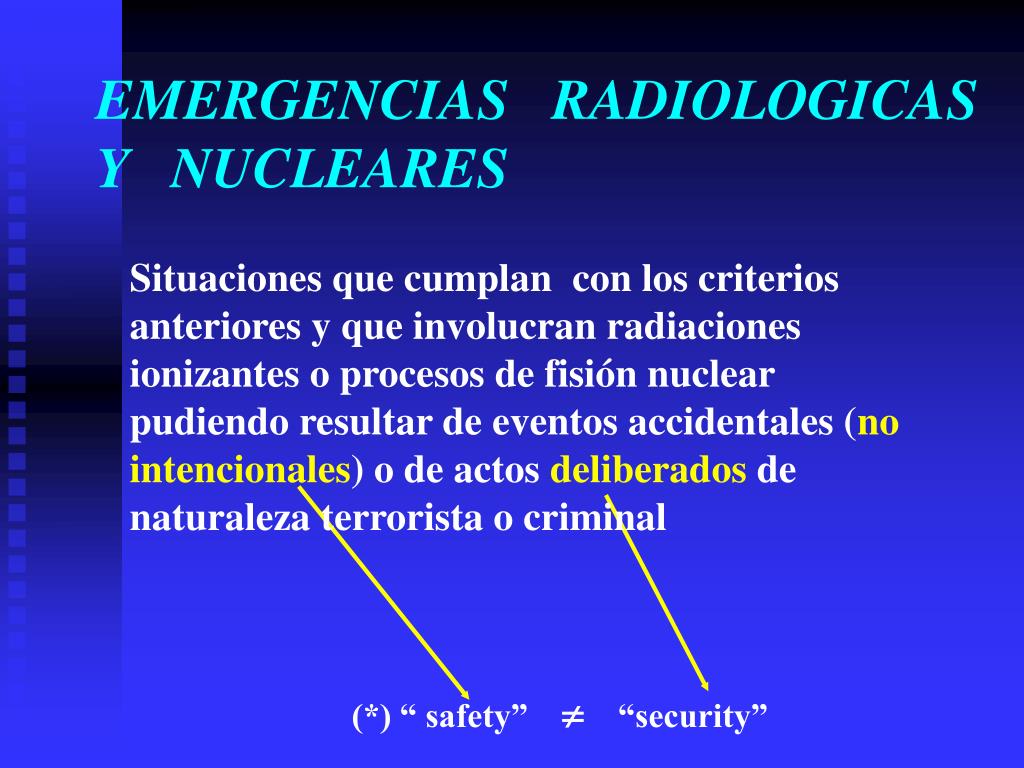 EMERGENCIAS RADIOLOGICAS Y NUCLEARES

Situaciones que cumplan con los criterios anteriores y que involucran radiaciones ionizantes o procesos de fisión nuclear pudiendo resultar de eventos accidentales (no intencionales) o de actos deliberados de naturaleza terrorista o criminal

(*) “ safety” $\neq$ “security”